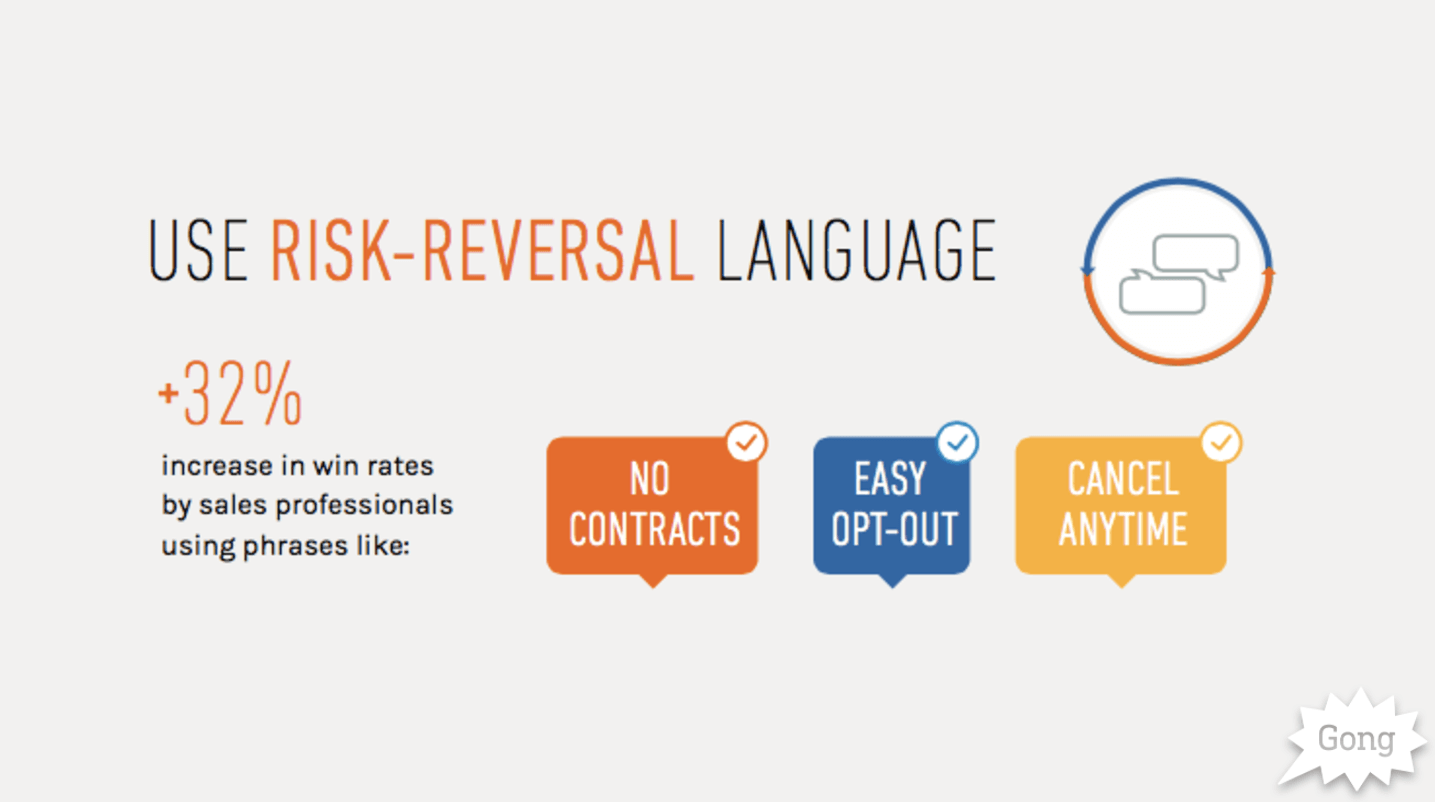 USE RISK-REVERSAL LANGUAGE

+32%
increase in win rates by sales professionals using phrases like:

NO CONTRACTS

EASY OPT-OUT

CANCEL ANYTIME

Gong